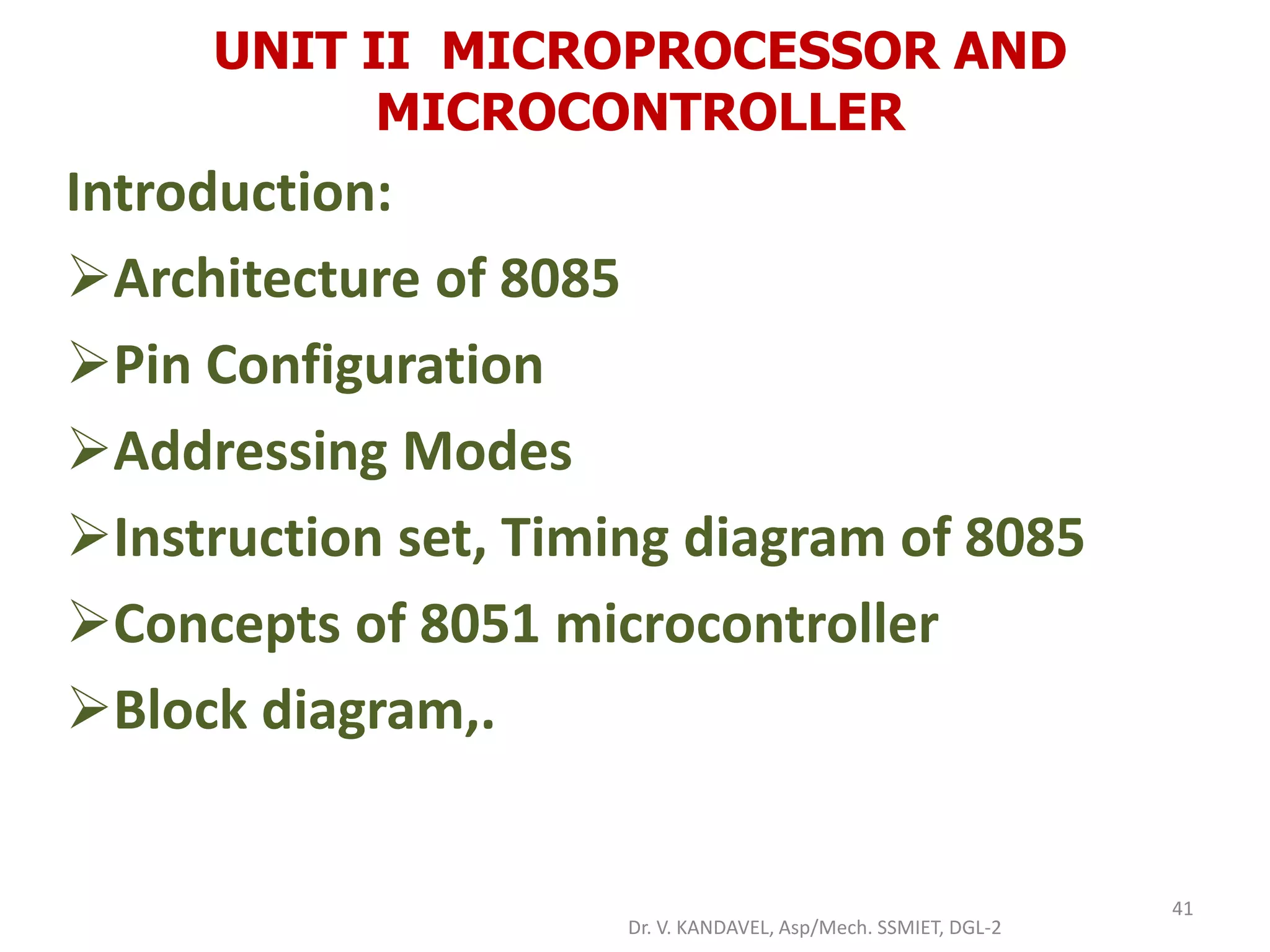 UNIT II MICROPROCESSOR AND MICROCONTROLLER

Introduction:

➢Architecture of 8085

➢Pin Configuration

➢Addressing Modes

➢Instruction set, Timing diagram of 8085

➢Concepts of 8051 microcontroller

➢Block diagram,.

41

Dr. V. KANDAVEL, Asp/Mech. SSMIET, DGL-2